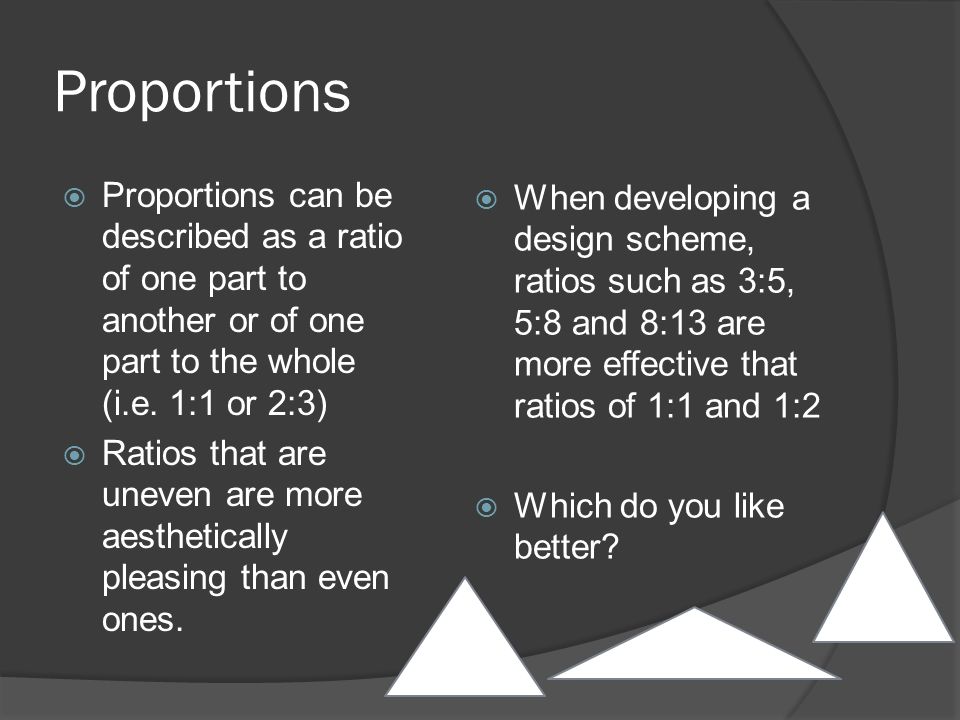 Proportions

Proportions can be described as a ratio of one part to another or of one part to the whole (i.e. 1:1 or 2:3)

Ratios that are uneven are more aesthetically pleasing than even ones.

When developing a design scheme, ratios such as 3:5, 5:8 and 8:13 are more effective that ratios of 1:1 and 1:2

Which do you like better?